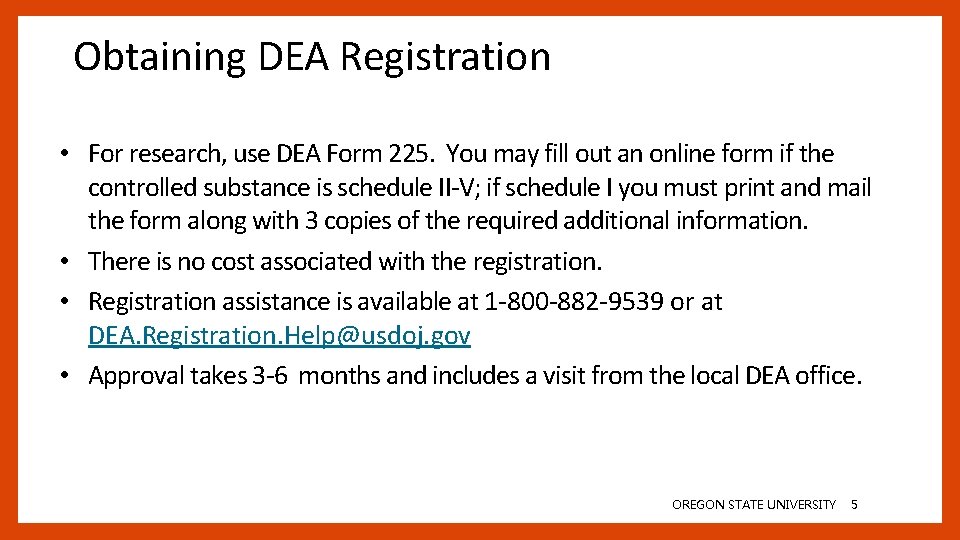 Obtaining DEA Registration

• For research, use DEA Form 225. You may fill out an online form if the controlled substance is schedule II-V; if schedule I you must print and mail the form along with 3 copies of the required additional information.
• There is no cost associated with the registration.
• Registration assistance is available at 1-800-882-9539 or at DEA.Registration.Help@usdoj.gov
• Approval takes 3-6 months and includes a visit from the local DEA office.

OREGON STATE UNIVERSITY 5